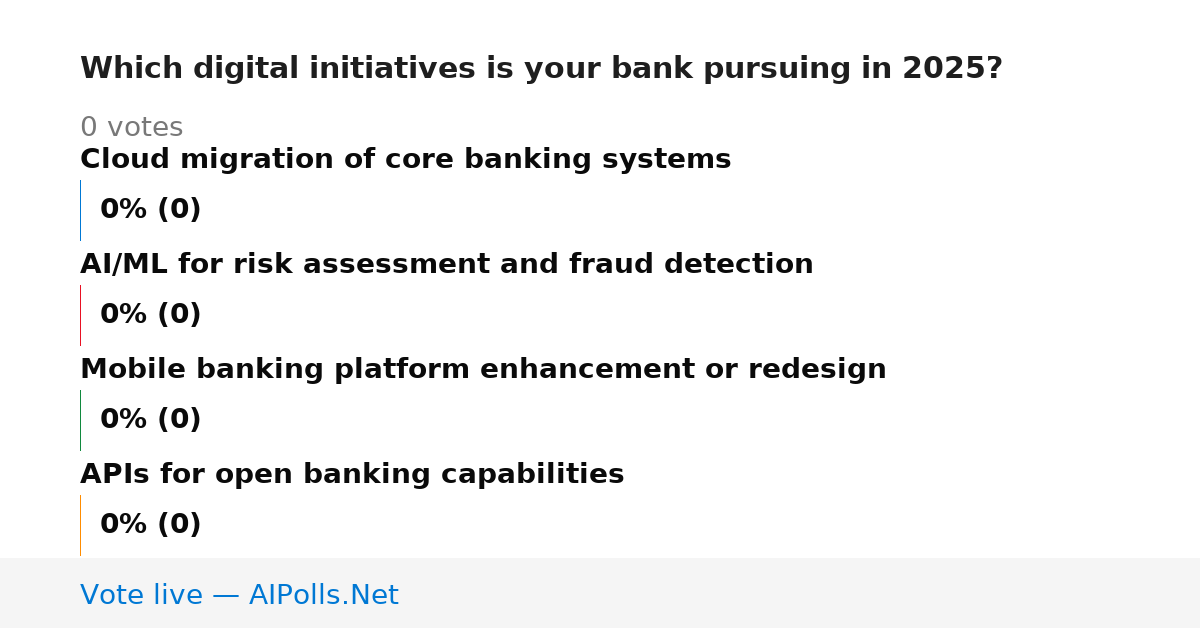 Which digital initiatives is your bank pursuing in 2025?

0 votes

Cloud migration of core banking systems

0% (0)

AI/ML for risk assessment and fraud detection

0% (0)

Mobile banking platform enhancement or redesign

0% (0)

APIs for open banking capabilities

0% (0)

Vote live — AIPolls.Net